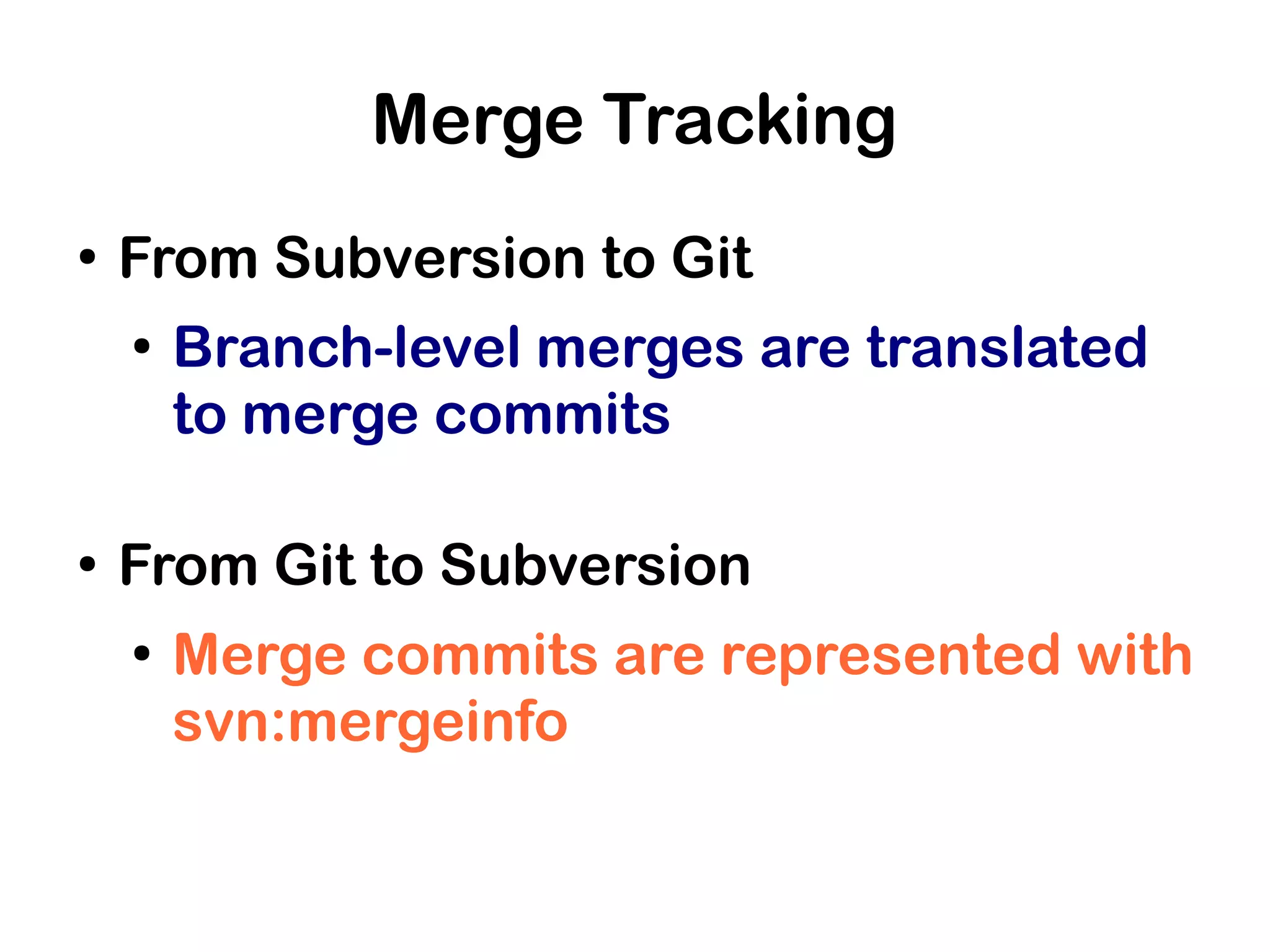 Merge Tracking

• From Subversion to Git

• Branch-level merges are translated to merge commits

• From Git to Subversion

• Merge commits are represented with svn:mergeinfo